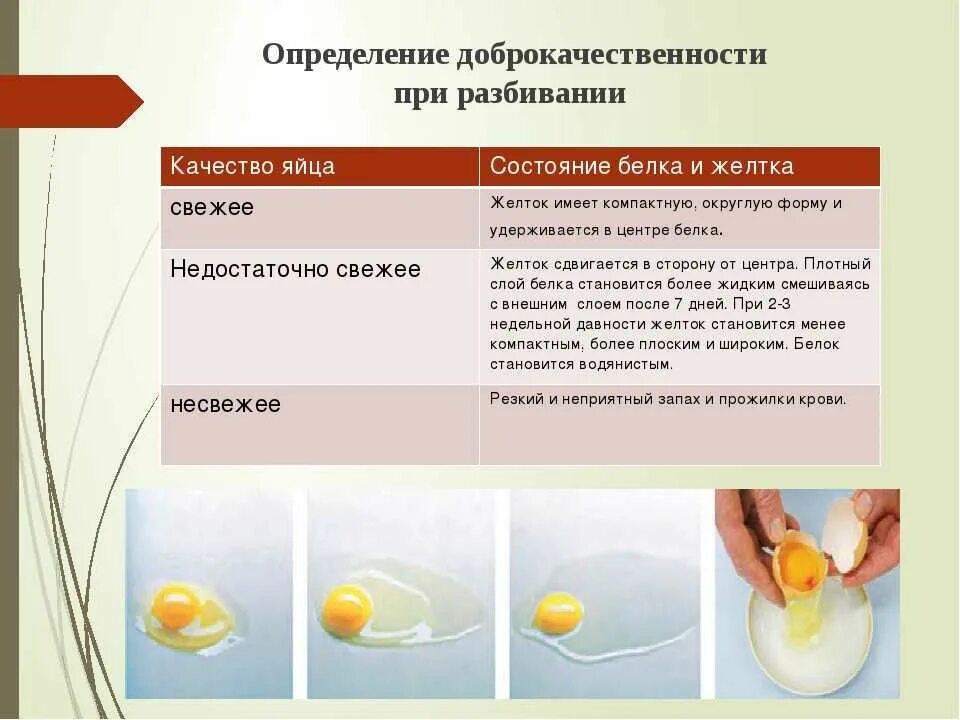 Определение доброкачественности при разбивании

| Качество яйца | Состояние белка и желтка |
|---|---|
| свежее | Желток имеет компактную, округлую форму и удерживается в центре белка. |
| Недостаточно свежее | Желток сдвигается в сторону от центра. Плотный слой белка становится более жидким смешиваясь с внешним слоем после 7 дней. При 2-3 недельной давности желток становится менее компактным, более плоским и широким. Белок становится водянистым. |
| несвежее | Резкий и неприятный запах и прожилки крови. |